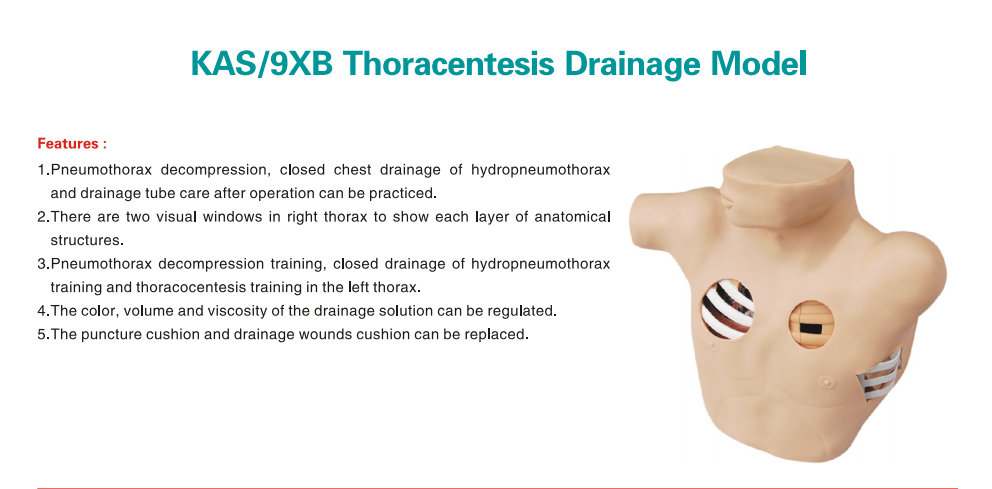 KAS/9XB Thoracentesis Drainage Model

Features :

1.Pneumothorax decompression, closed chest drainage of hydropneumothorax and drainage tube care after operation can be practiced.

2.There are two visual windows in right thorax to show each layer of anatomical structures.

3.Pneumothorax decompression training, closed drainage of hydropneumothorax training and thoracocentesis training in the left thorax.

4.The color, volume and viscosity of the drainage solution can be regulated.

5.The puncture cushion and drainage wounds cushion can be replaced.